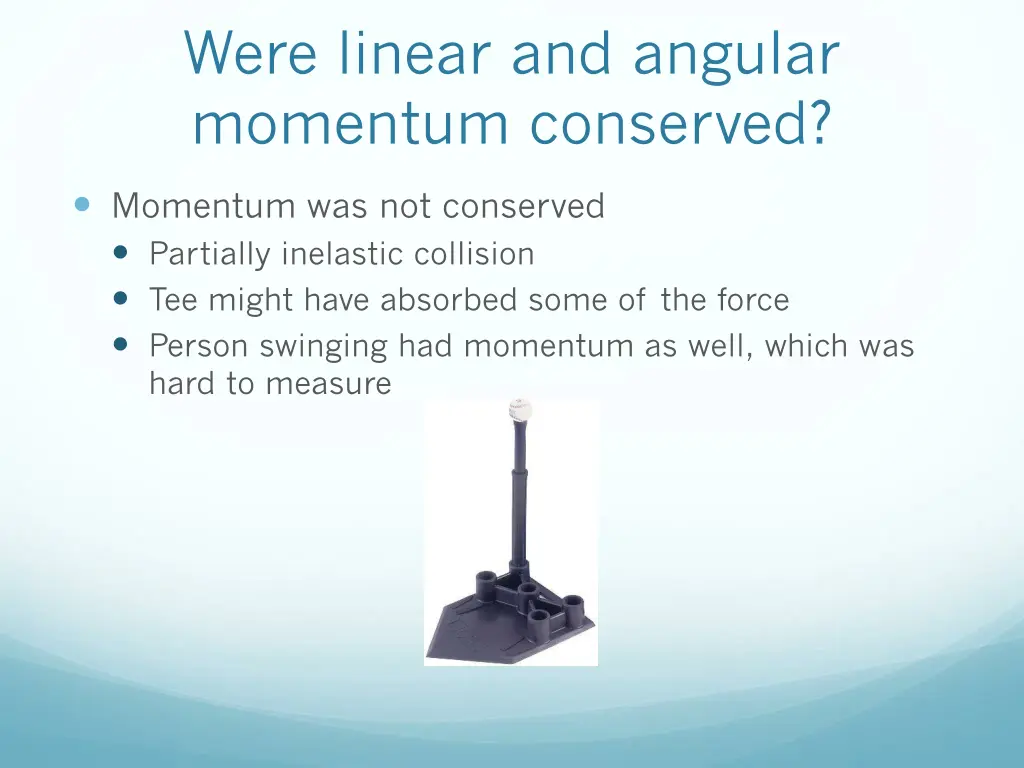 Were linear and angular momentum conserved?

- Momentum was not conserved
  - Partially inelastic collision
  - Tee might have absorbed some of the force
  - Person swinging had momentum as well, which was hard to measure